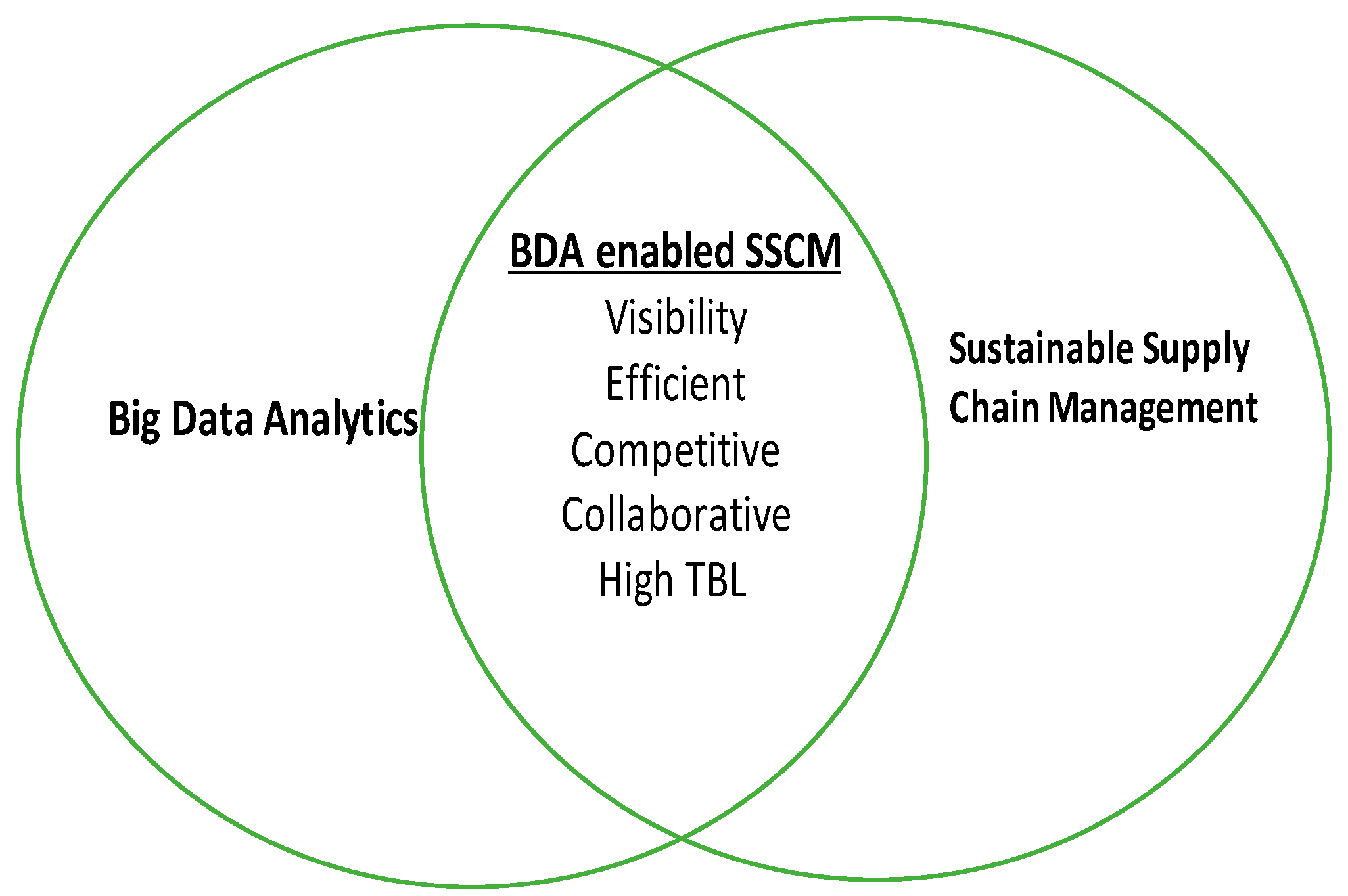 Big Data Analytics

BDA enabled SSCM
Visibility
Efficient
Competitive
Collaborative
High TBL

Sustainable Supply Chain Management